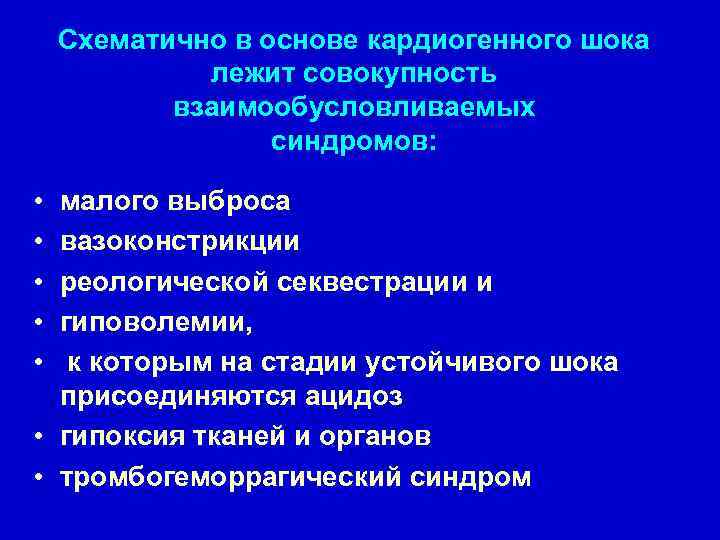 Схематично в основе кардиогенного шока лежит совокупность взаимообусловливаемых синдромов:

• малого выброса
• вазоконстрикции
• реологической секвестрации и
• гиповолемии,
• к которым на стадии устойчивого шока присоединяются ацидоз
• гипоксия тканей и органов
• тромбогеморрагический синдром